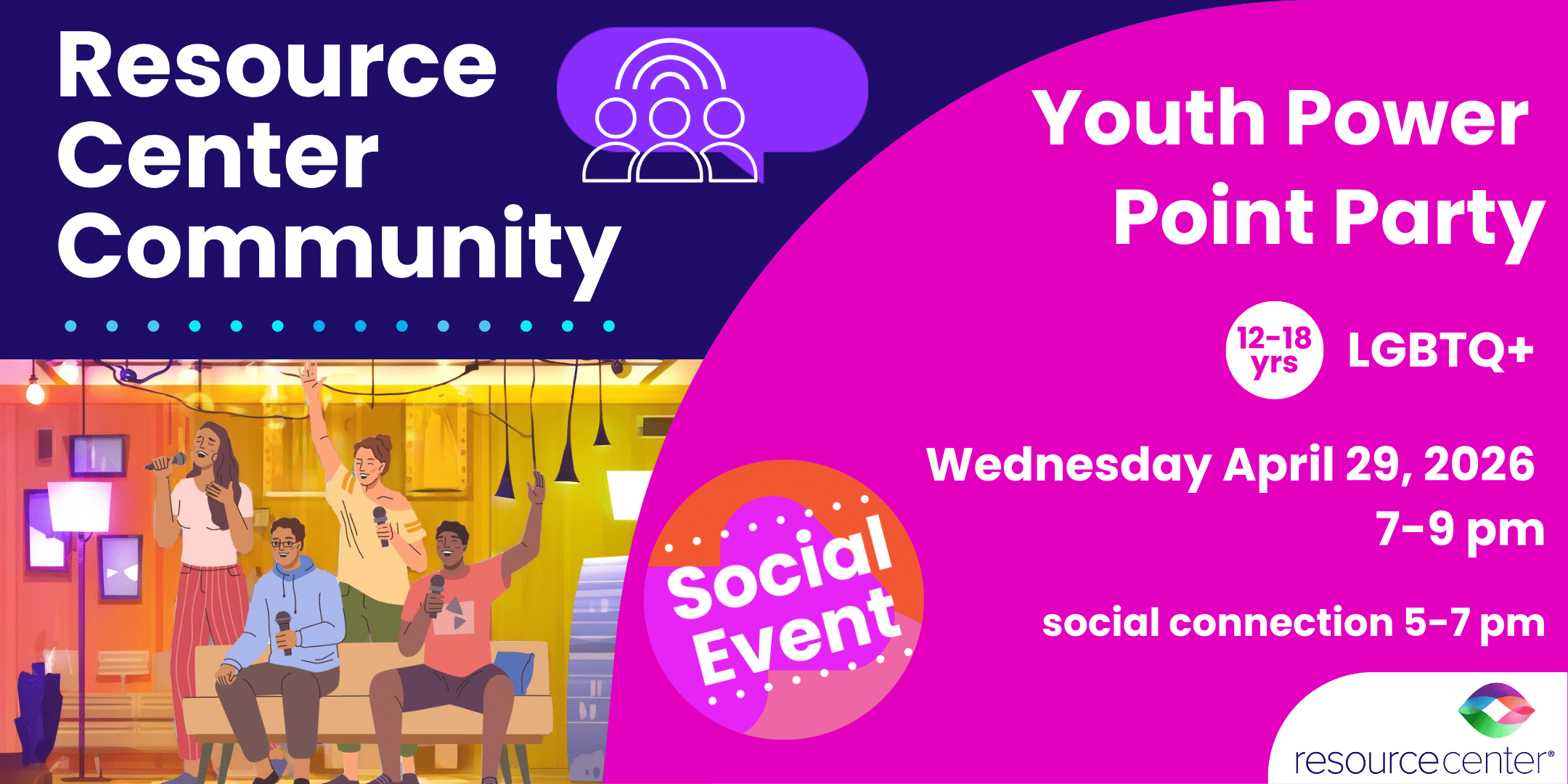 Resource Center Community

Youth Power Point Party

12-18 yrs

LGBTQ+

Wednesday April 29, 2026
7-9 pm

social connection 5-7 pm

Social Event

resourcecenter®